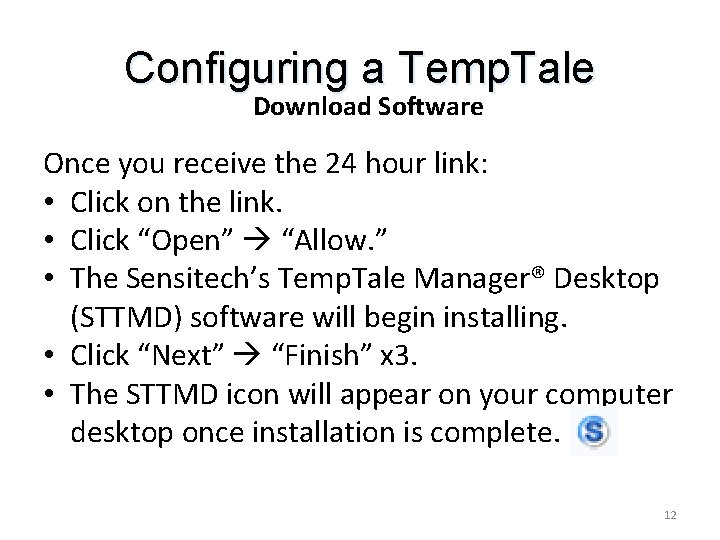 Configuring a TempTale
Download Software

Once you receive the 24 hour link:
• Click on the link.
• Click “Open” → “Allow.”
• The Sensitech’s TempTale Manager® Desktop (STTMD) software will begin installing.
• Click “Next” → “Finish” x3.
• The STTMD icon will appear on your computer desktop once installation is complete.

S

12